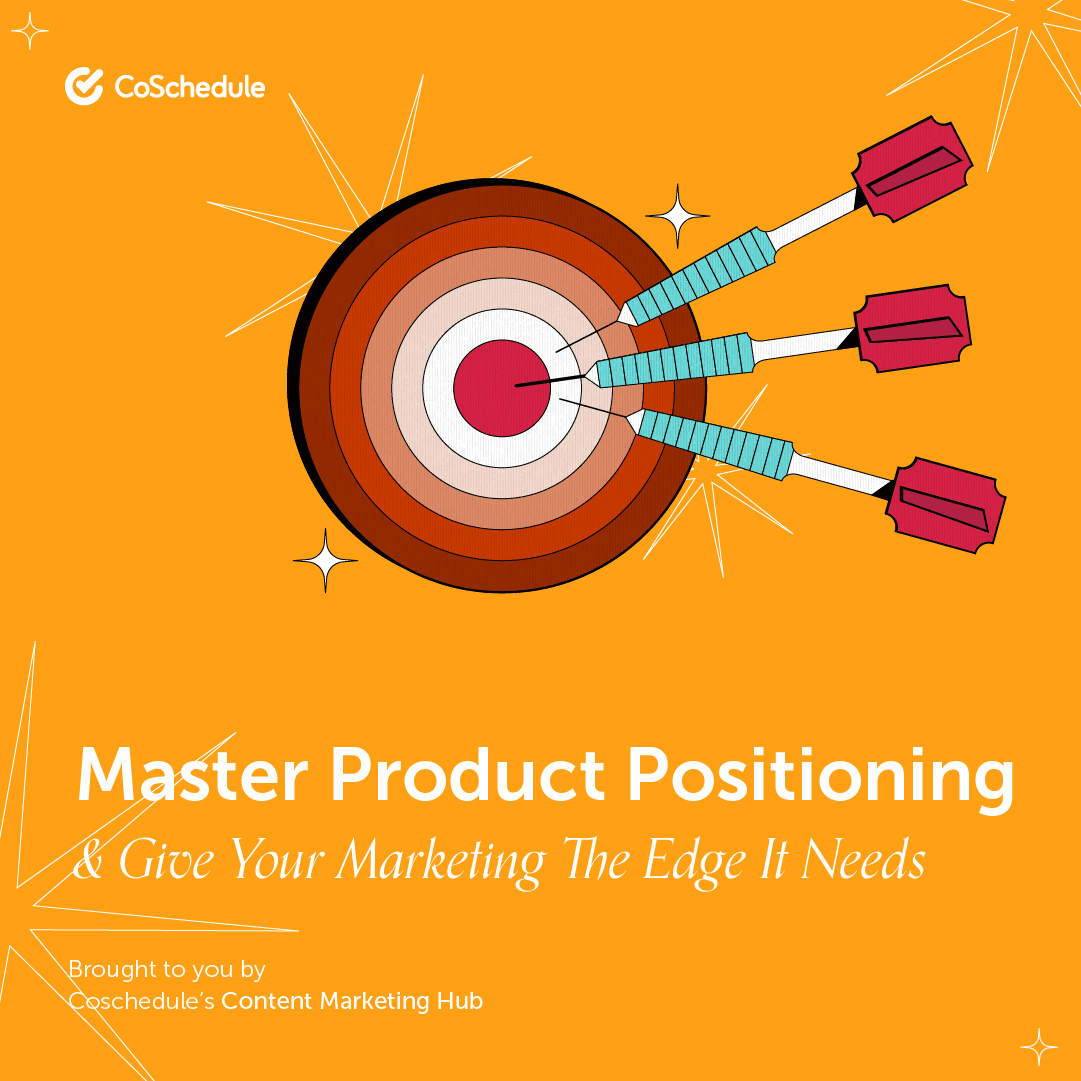 CoSchedule

Master Product Positioning
& Give Your Marketing The Edge It Needs

Brought to you by
Coschedule's Content Marketing Hub